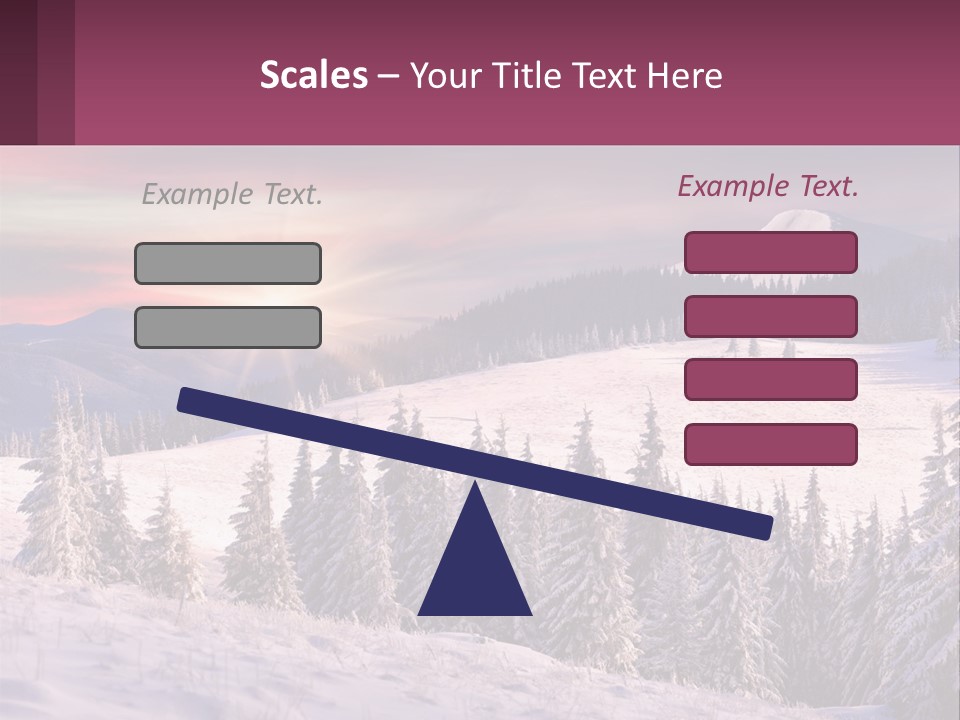 Scales – Your Title Text Here

Example Text.

Example Text.